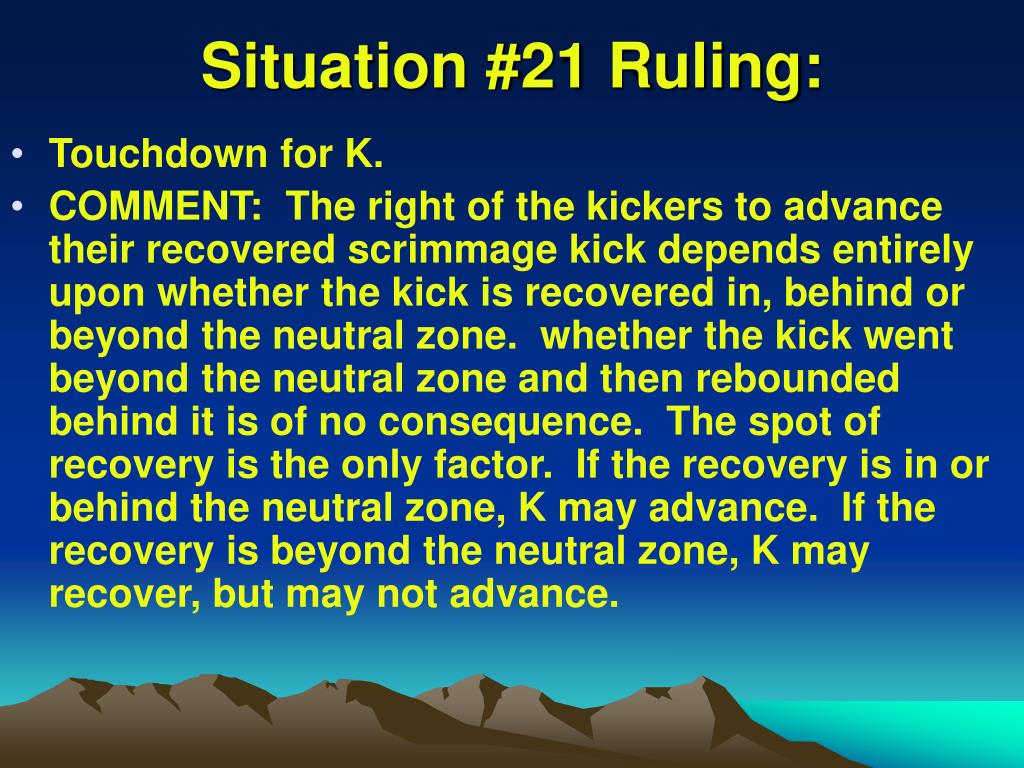 Situation #21 Ruling:

• Touchdown for K.

• COMMENT: The right of the kickers to advance their recovered scrimmage kick depends entirely upon whether the kick is recovered in, behind or beyond the neutral zone. whether the kick went beyond the neutral zone and then rebounded behind it is of no consequence. The spot of recovery is the only factor. If the recovery is in or behind the neutral zone, K may advance. If the recovery is beyond the neutral zone, K may recover, but may not advance.